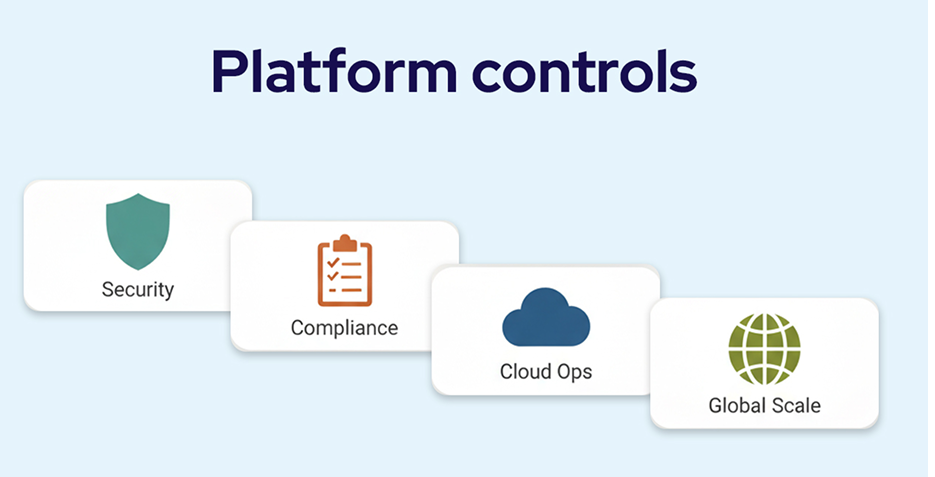 Platform controls

Security

Compliance

Cloud Ops

Global Scale